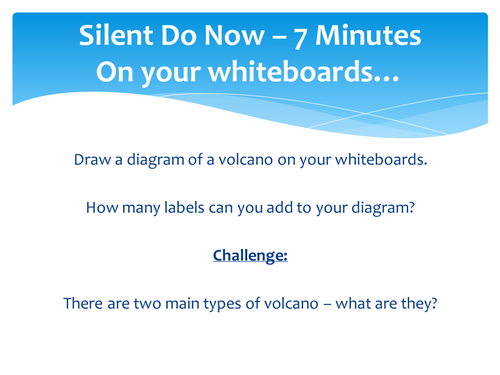 Silent Do Now – 7 Minutes
On your whiteboards…

Draw a diagram of a volcano on your whiteboards.

How many labels can you add to your diagram?

Challenge:

There are two main types of volcano – what are they?